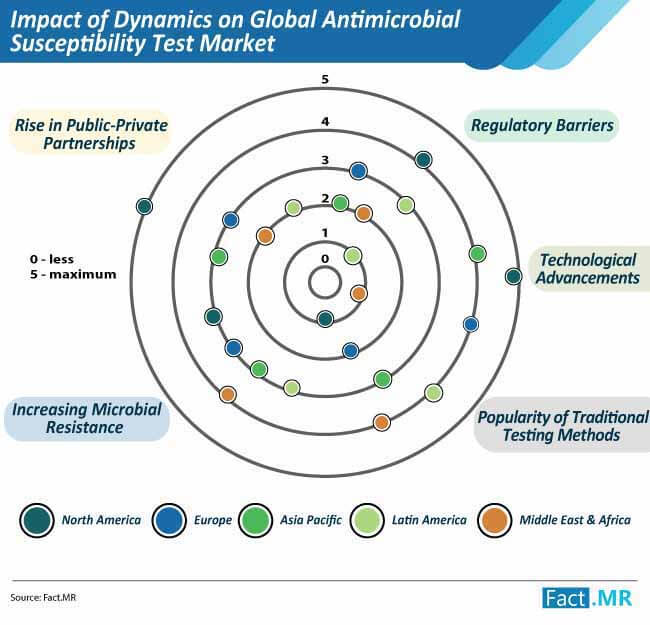 Impact of Dynamics on Global Antimicrobial Susceptibility Test Market

5

4

3

2

1

0

Rise in Public-Private Partnerships

Regulatory Barriers

0 - less
5 - maximum

Technological Advancements

Increasing Microbial Resistance

Popularity of Traditional Testing Methods

North America Europe Asia Pacific Latin America Middle East & Africa

Source: Fact.MR

Fact.MR